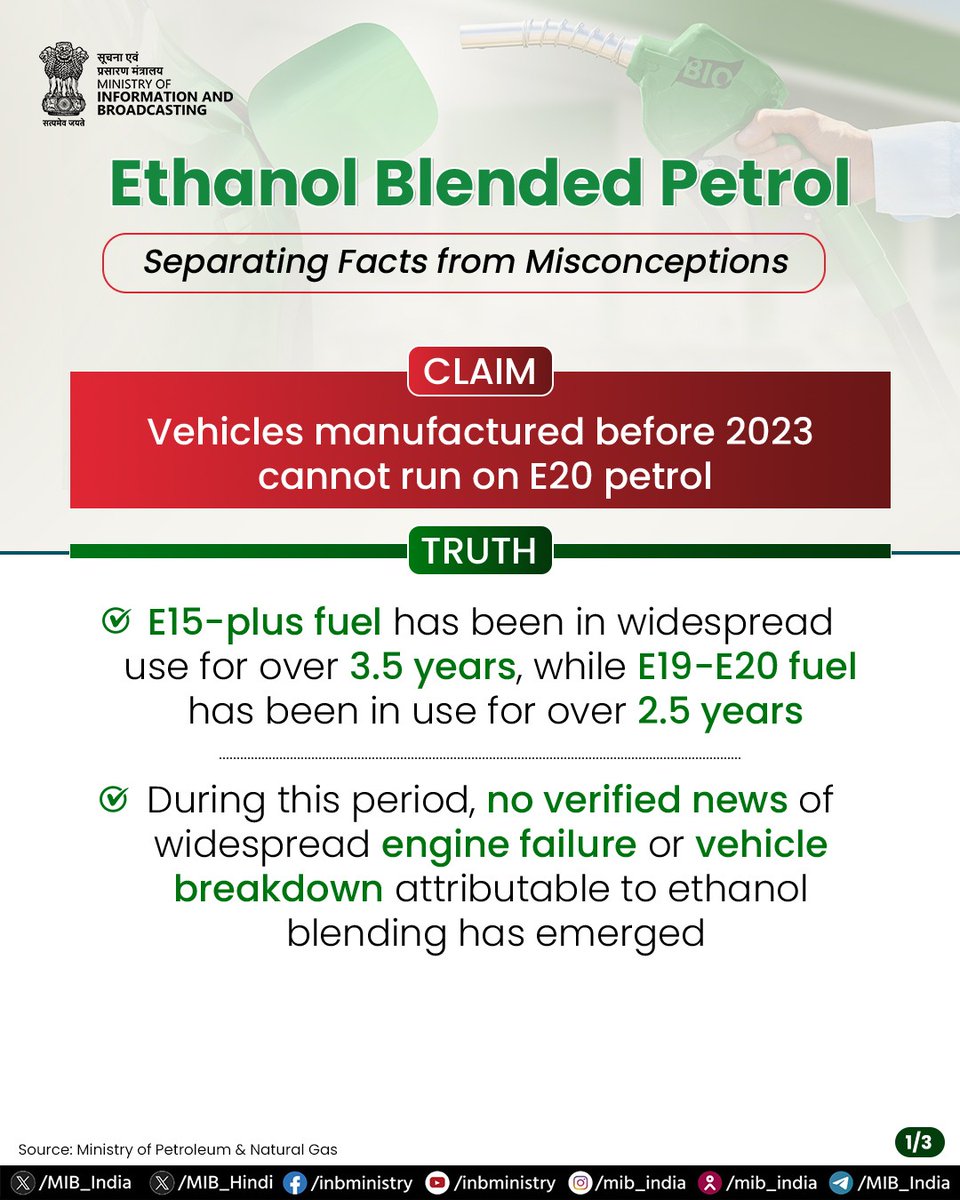 सूचना एवं प्रसारण मंत्रालय
MINISTRY OF INFORMATION AND BROADCASTING
सत्यमेव जयते

BIO

Ethanol Blended Petrol

Separating Facts from Misconceptions

CLAIM

Vehicles manufactured before 2023 cannot run on E20 petrol

TRUTH

E15-plus fuel has been in widespread use for over 3.5 years, while E19-E20 fuel has been in use for over 2.5 years

During this period, no verified news of widespread engine failure or vehicle breakdown attributable to ethanol blending has emerged

Source: Ministry of Petroleum & Natural Gas

1/3

/MIB_India /MIB_Hindi /inbministry /inbministry /mib_india /mib_india /MIB_India